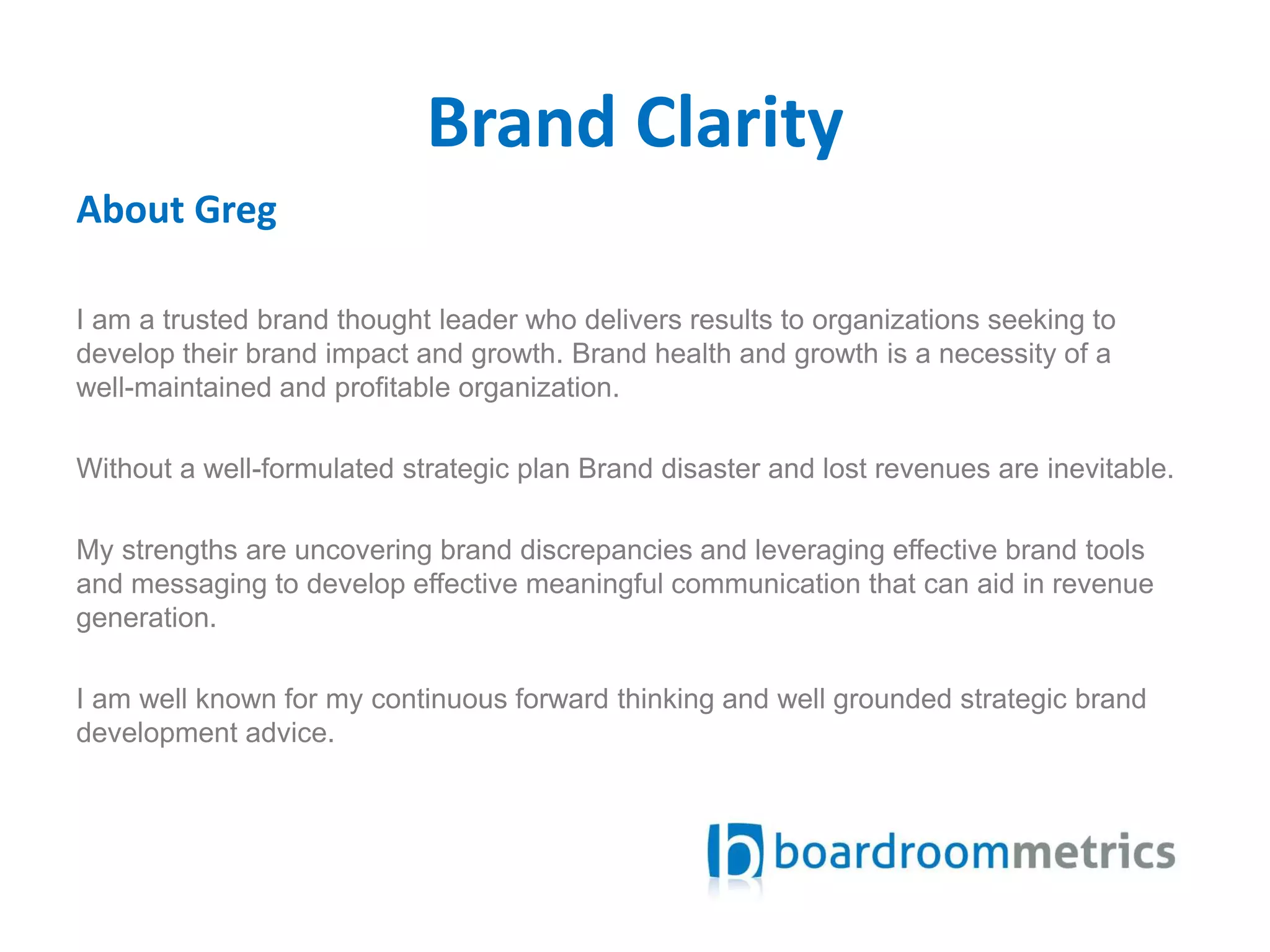 Brand Clarity

About Greg

I am a trusted brand thought leader who delivers results to organizations seeking to develop their brand impact and growth. Brand health and growth is a necessity of a well-maintained and profitable organization.

Without a well-formulated strategic plan Brand disaster and lost revenues are inevitable.

My strengths are uncovering brand discrepancies and leveraging effective brand tools and messaging to develop effective meaningful communication that can aid in revenue generation.

I am well known for my continuous forward thinking and well grounded strategic brand development advice.

boardroommetrics